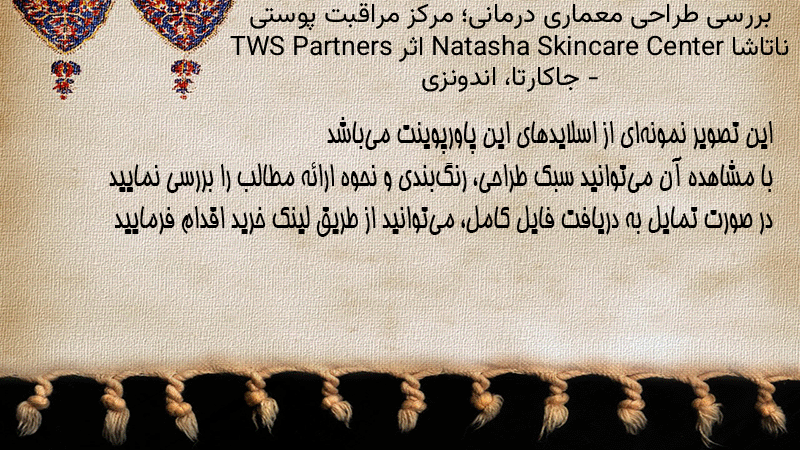 بررسی طراحی معماری درمانی؛ مرکز مراقبت پوستی ناتاشا Natasha Skincare Center اثر TWS Partners - جاکارتا، اندونزی

این تصویر نمونه‌ای از اسلایدهای این پاورپوینت می‌باشد
با مشاهده آن می‌توانید سبک طراحی، رنگ‌بندی و نحوه ارائه مطالب را بررسی نمایید
در صورت تمایل به دریافت فایل کامل، می‌توانید از طریق لینک خرید اقدام فرمایید